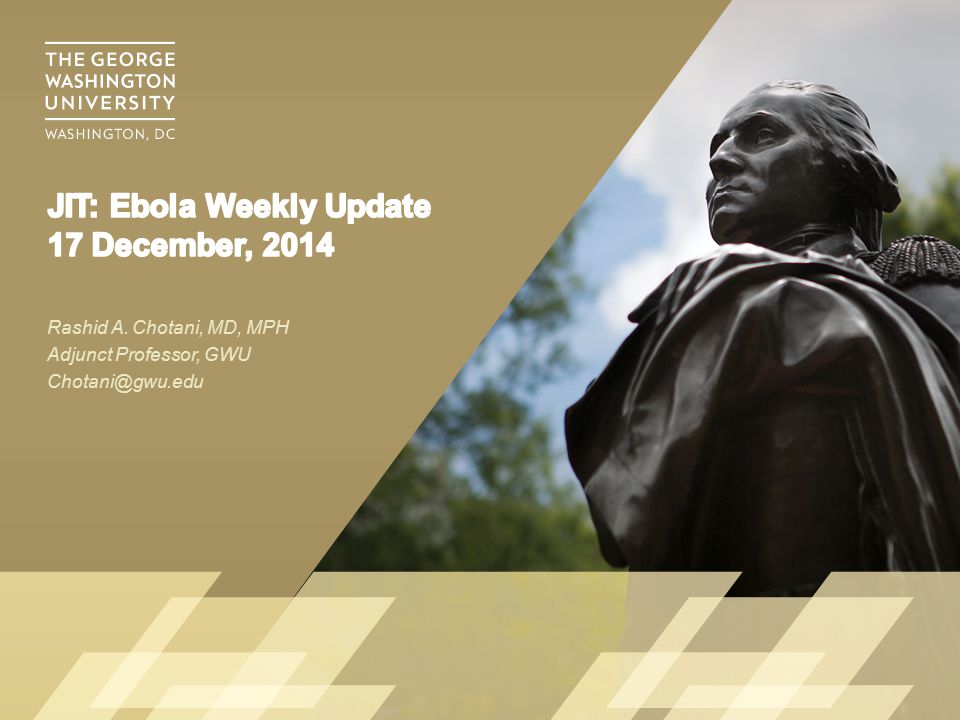 THE GEORGE WASHINGTON UNIVERSITY

WASHINGTON, DC

JIT: Ebola Weekly Update
17 December, 2014

Rashid A. Chotani, MD, MPH
Adjunct Professor, GWU
Chotani@gwu.edu